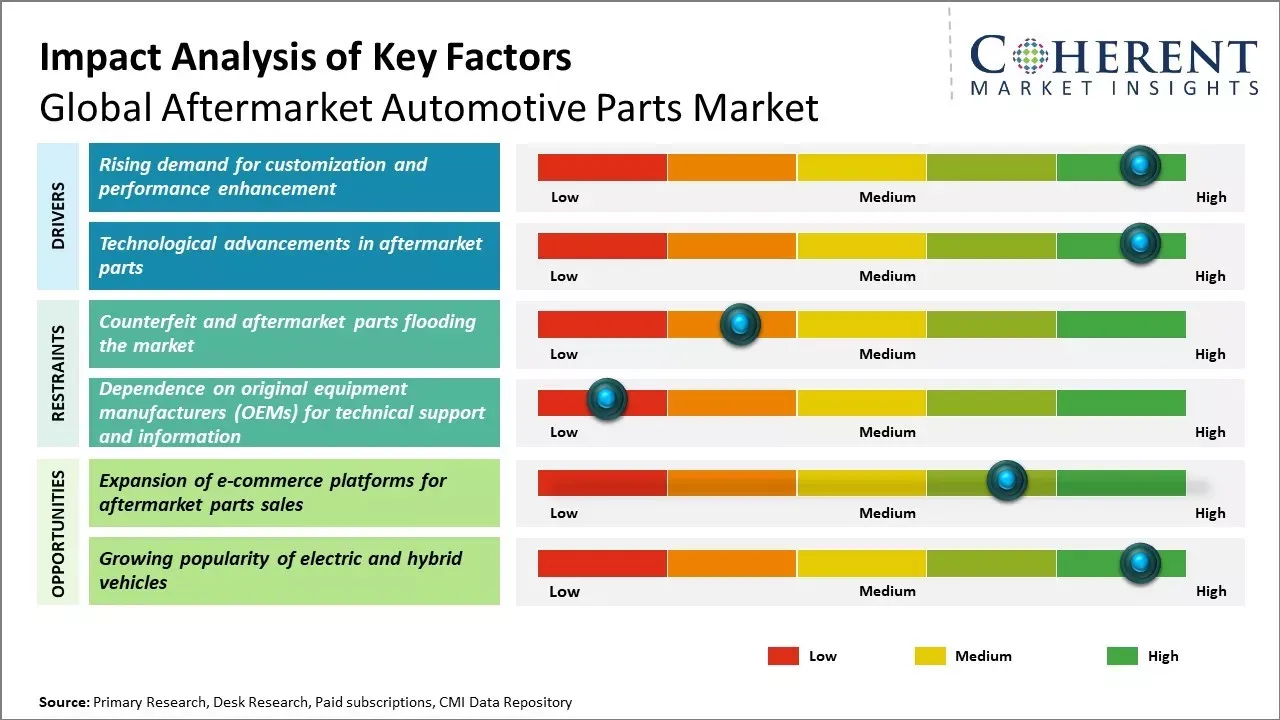 Impact Analysis of Key Factors
Global Aftermarket Automotive Parts Market

COHERENT
MARKET INSIGHTS

DRIVERS

Rising demand for customization and performance enhancement

Low Medium High

Technological advancements in aftermarket parts

Low Medium High

RESTRAINTS

Counterfeit and aftermarket parts flooding the market

Low Medium High

Dependence on original equipment manufacturers (OEMs) for technical support and information

Low Medium High

OPPORTUNITIES

Expansion of e-commerce platforms for aftermarket parts sales

Low Medium High

Growing popularity of electric and hybrid vehicles

Low Medium High

Low Medium High

Source: Primary Research, Desk Research, Paid subscriptions, CMI Data Repository